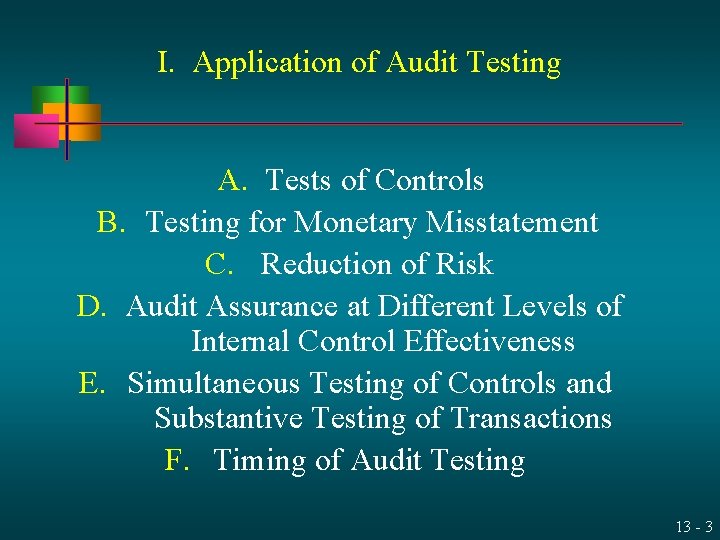 I. Application of Audit Testing

A. Tests of Controls
B. Testing for Monetary Misstatement
C. Reduction of Risk
D. Audit Assurance at Different Levels of Internal Control Effectiveness
E. Simultaneous Testing of Controls and Substantive Testing of Transactions
F. Timing of Audit Testing

13 - 3